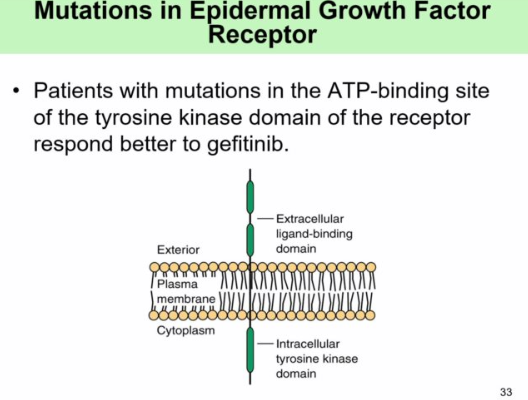 Mutations in Epidermal Growth Factor Receptor

• Patients with mutations in the ATP-binding site of the tyrosine kinase domain of the receptor respond better to gefitinib.

Extracellular ligand-binding domain

Exterior

Plasma membrane

Cytoplasm

Intracellular tyrosine kinase domain

33